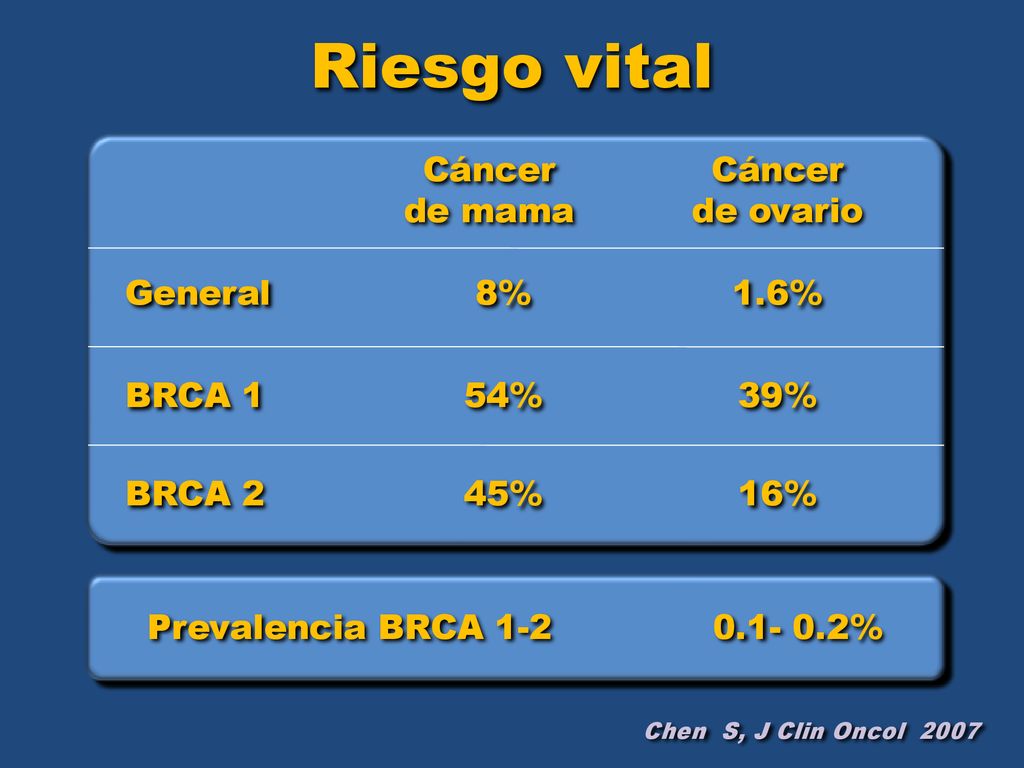 Riesgo vital

| | Cáncer de mama | Cáncer de ovario |
|---|---|---|
| General | 8% | 1.6% |
| BRCA 1 | 54% | 39% |
| BRCA 2 | 45% | 16% |

Prevalencia BRCA 1-2 0.1- 0.2%

Chen S, J Clin Oncol 2007